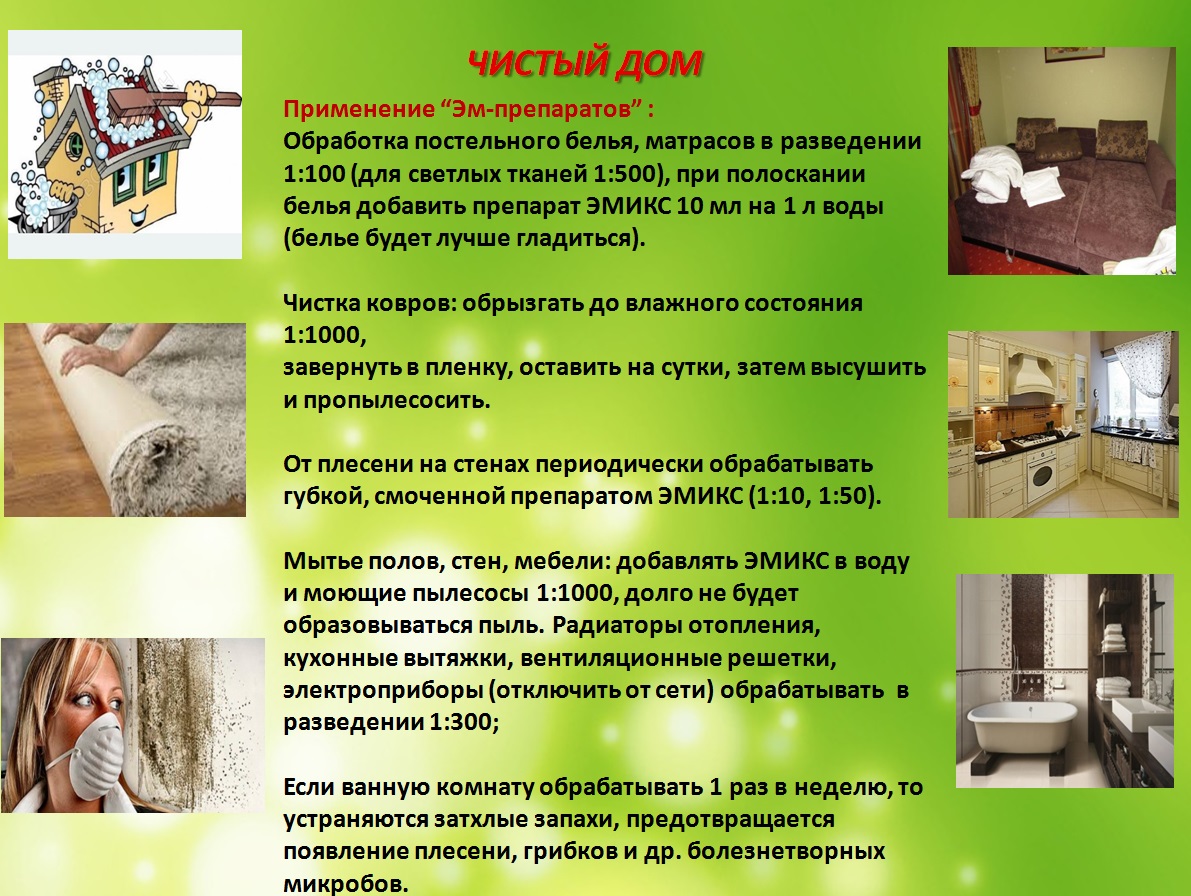 ЧИСТЫЙ ДОМ

Применение “Эм-препаратов” :
Обработка постельного белья, матрасов в разведении 1:100 (для светлых тканей 1:500), при полоскании белья добавить препарат ЭМИКС 10 мл на 1 л воды (белье будет лучше гладиться).

Чистка ковров: обрызгать до влажного состояния 1:1000,
завернуть в пленку, оставить на сутки, затем высушить и пропылесосить.

От плесени на стенах периодически обрабатывать губкой, смоченной препаратом ЭМИКС (1:10, 1:50).

Мытье полов, стен, мебели: добавлять ЭМИКС в воду и моющие пылесосы 1:1000, долго не будет образовываться пыль. Радиаторы отопления, кухонные вытяжки, вентиляционные решетки, электроприборы (отключить от сети) обрабатывать в разведении 1:300;

Если ванную комнату обрабатывать 1 раз в неделю, то устраняются затхлые запахи, предотвращается появление плесени, грибков и др. болезнетворных микробов.